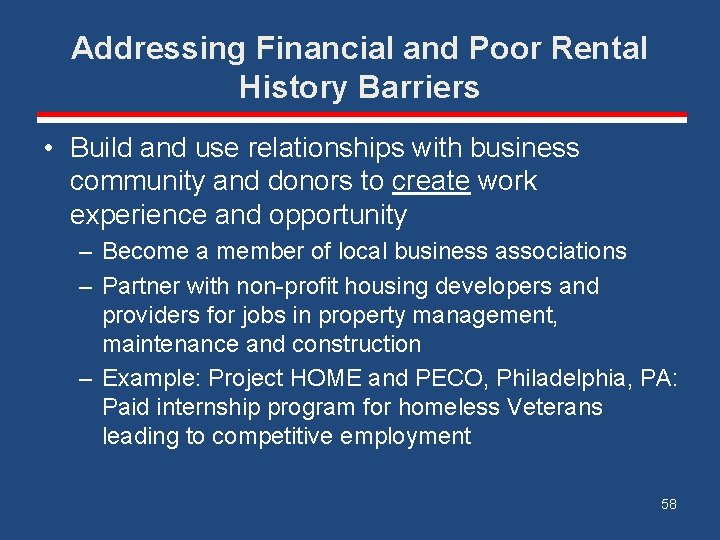 Addressing Financial and Poor Rental History Barriers

• Build and use relationships with business community and donors to create work experience and opportunity

– Become a member of local business associations

– Partner with non-profit housing developers and providers for jobs in property management, maintenance and construction

– Example: Project HOME and PECO, Philadelphia, PA: Paid internship program for homeless Veterans leading to competitive employment

58